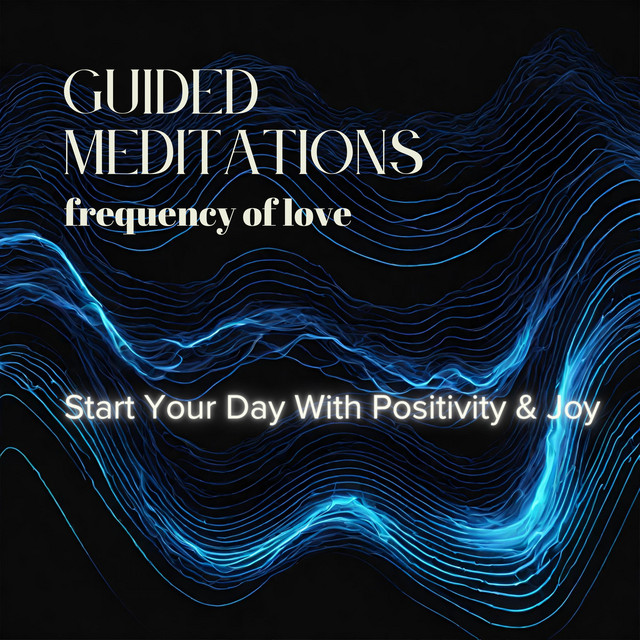 GUIDED MEDITATIONS
frequency of love

Start Your Day With Positivity & Joy